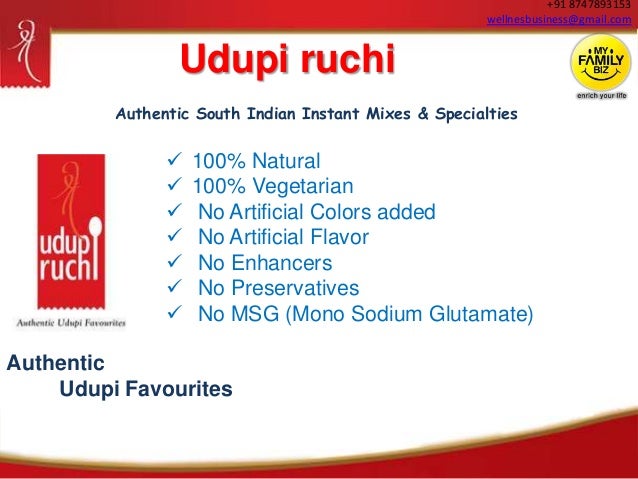 +91 8747893153
wellnesbusiness@gmail.com

Udupi ruchi

MY FAMILY BIZ
enrich your life

Authentic South Indian Instant Mixes & Specialties

udupi ruchi
Authentic Udupi Favourites

✓ 100% Natural
✓ 100% Vegetarian
✓ No Artificial Colors added
✓ No Artificial Flavor
✓ No Enhancers
✓ No Preservatives
✓ No MSG (Mono Sodium Glutamate)

Authentic
Udupi Favourites